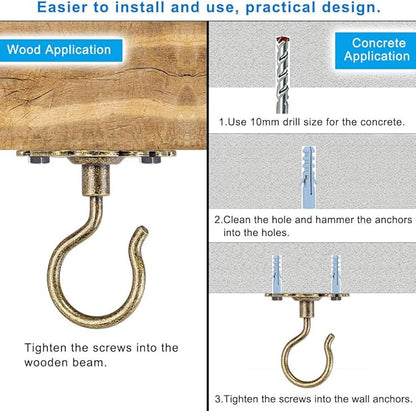 Easier to install and use, practical design.

Wood Application

Tighten the screws into the wooden beam.

Concrete Application

1.Use 10mm drill size for the concrete.

2.Clean the hole and hammer the anchors into the holes.

3.Tighten the screws into the wall anchors.